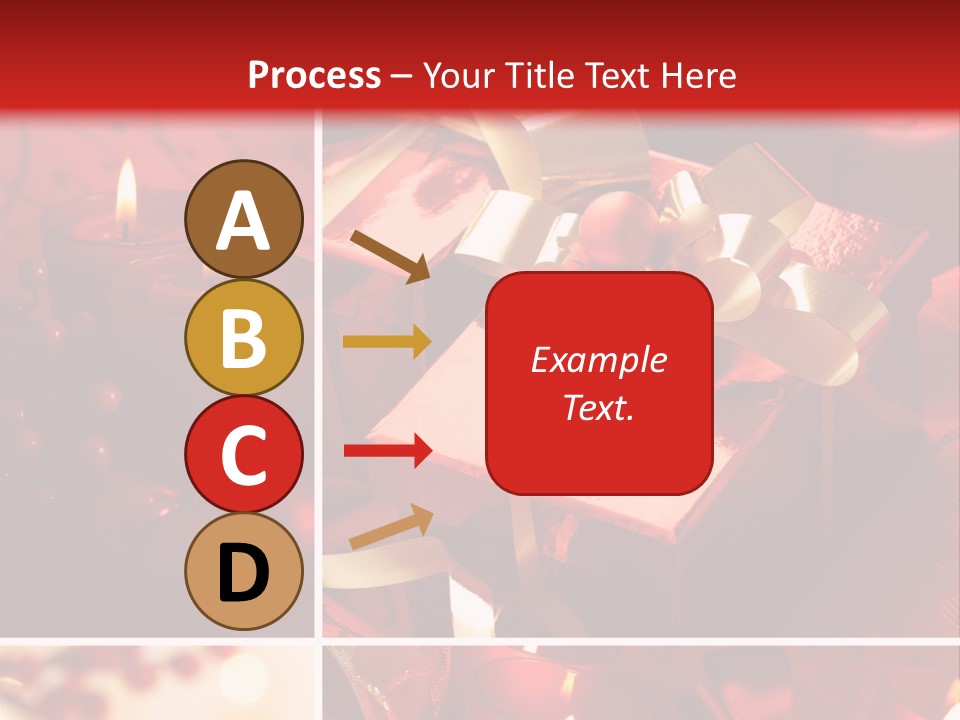 Process – Your Title Text Here

A

B

C

D

Example Text.